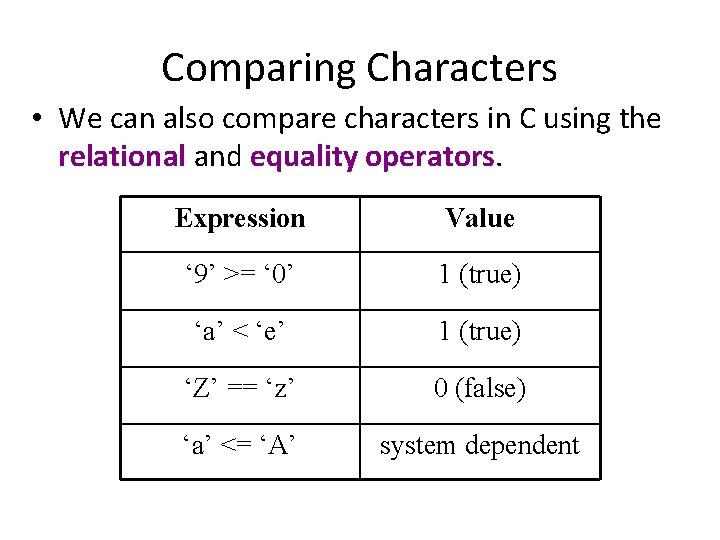 Comparing Characters

• We can also compare characters in C using the relational and equality operators.

| Expression | Value |
|---|---|
| ‘9’ >= ‘0’ | 1 (true) |
| ‘a’ < ‘e’ | 1 (true) |
| ‘Z’ == ‘z’ | 0 (false) |
| ‘a’ <= ‘A’ | system dependent |